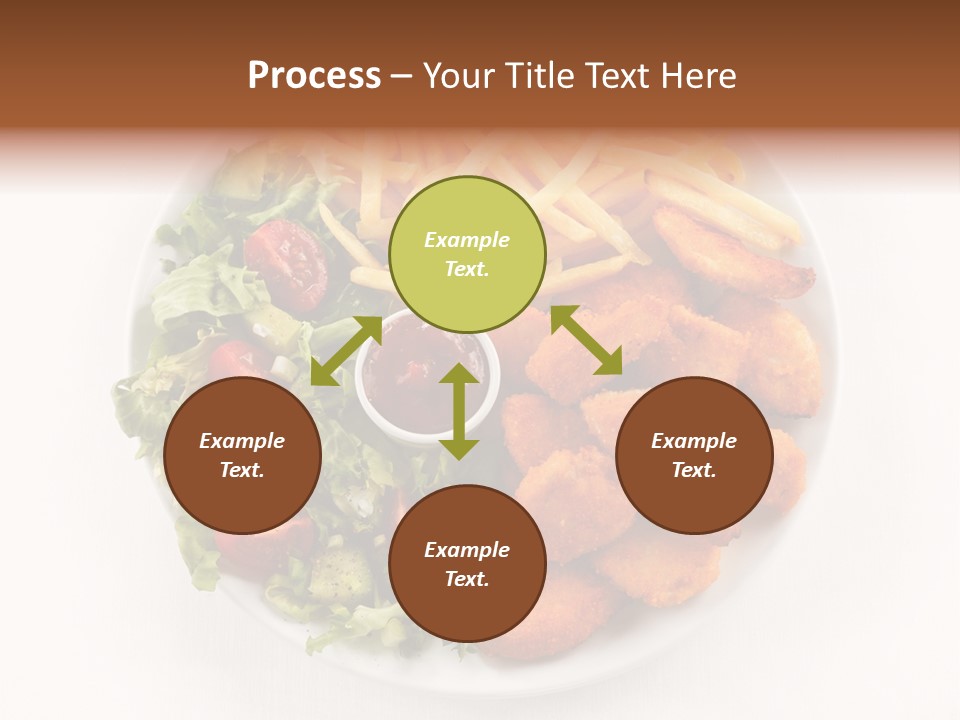 Process – Your Title Text Here

Example Text.

Example Text.

Example Text.

Example Text.